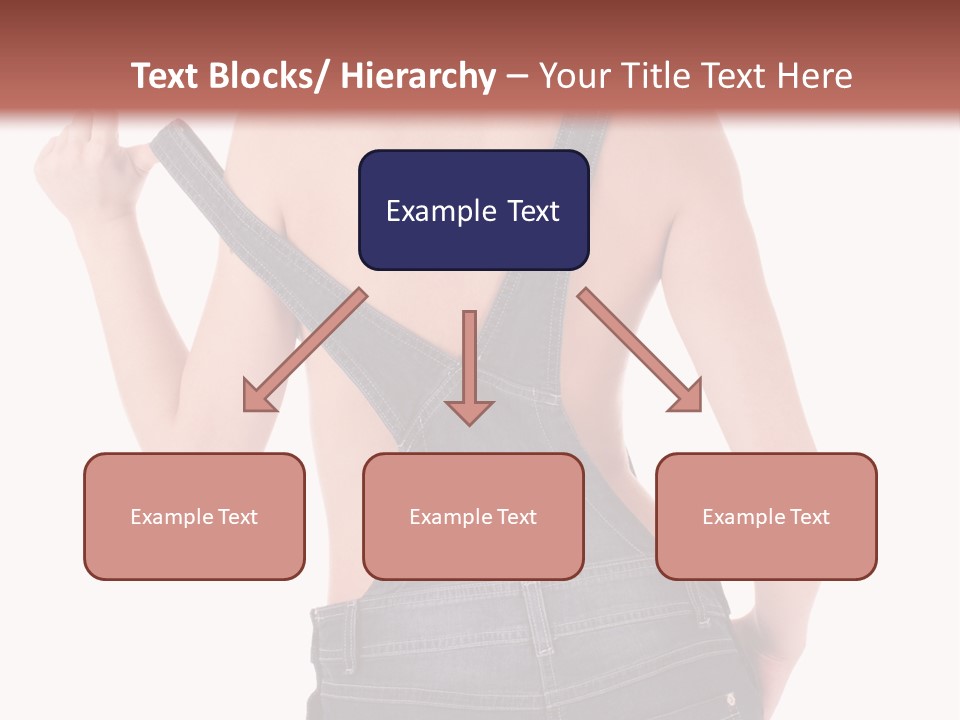 Text Blocks/ Hierarchy – Your Title Text Here

Example Text

Example Text

Example Text

Example Text